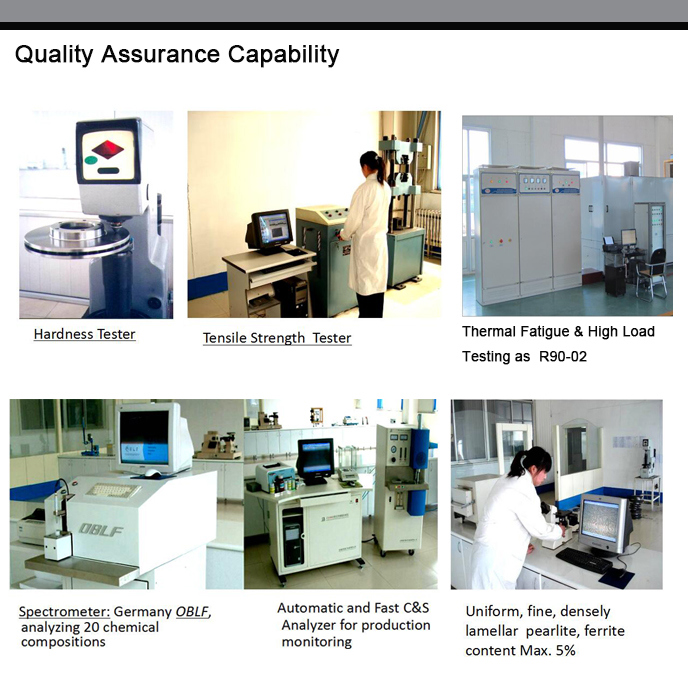 Quality Assurance Capability

Hardness Tester

Tensile Strength Tester

Thermal Fatigue & High Load Testing as R90-02

OBLF

Spectrometer: Germany OBLF, analyzing 20 chemical compositions

Automatic and Fast C&S Analyzer for production monitoring

Uniform, fine, densely lamellar pearlite, ferrite content Max. 5%